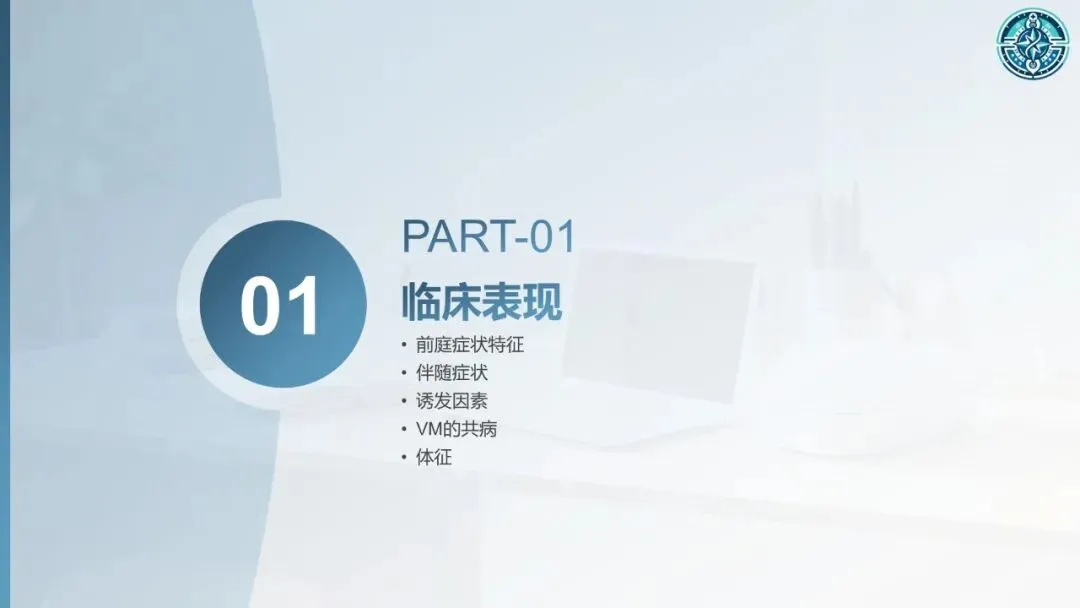 01

PART-01

临床表现

• 前庭症状特征
• 伴随症状
• 诱发因素
• VM的共病
• 体征